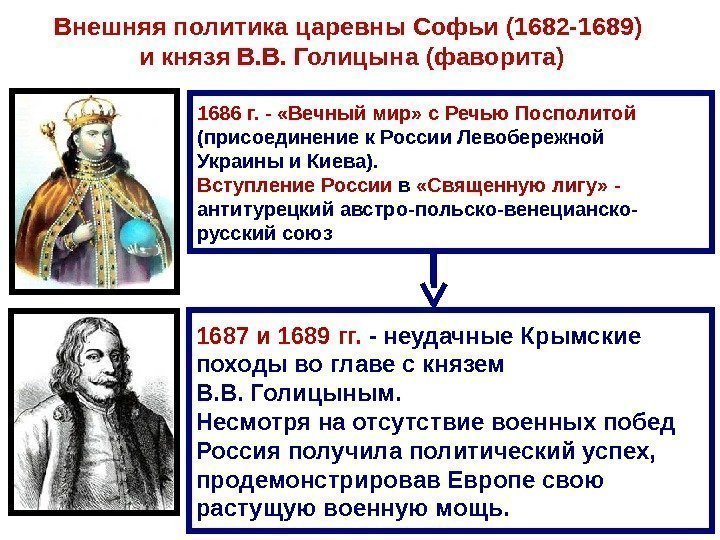 Внешняя политика царевны Софьи (1682-1689) и князя В.В. Голицына (фаворита)

1686 г. - «Вечный мир» с Речью Посполитой (присоединение к России Левобережной Украины и Киева).
Вступление России в «Священную лигу» - антитурецкий австро-польско-венецианско-русский союз

1687 и 1689 гг. - неудачные Крымские походы во главе с князем В.В. Голицыным.
Несмотря на отсутствие военных побед Россия получила политический успех, продемонстрировав Европе свою растущую военную мощь.